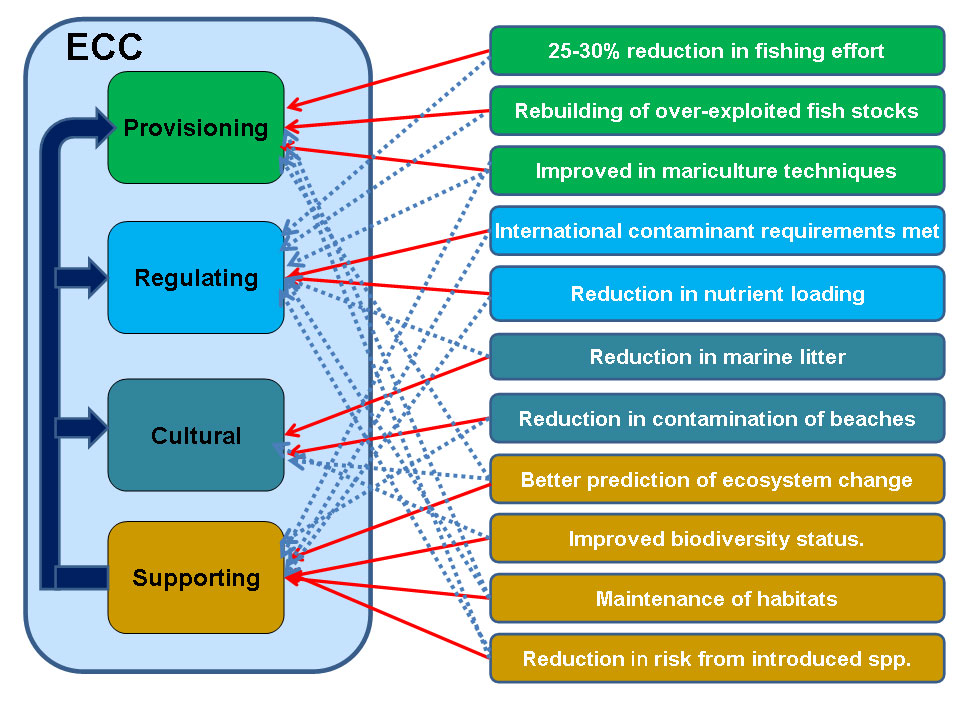 ECC

Provisioning

Regulating

Cultural

Supporting

25-30% reduction in fishing effort

Rebuilding of over-exploited fish stocks

Improved in mariculture techniques

International contaminant requirements met

Reduction in nutrient loading

Reduction in marine litter

Reduction in contamination of beaches

Better prediction of ecosystem change

Improved biodiversity status.

Maintenance of habitats

Reduction in risk from introduced spp.